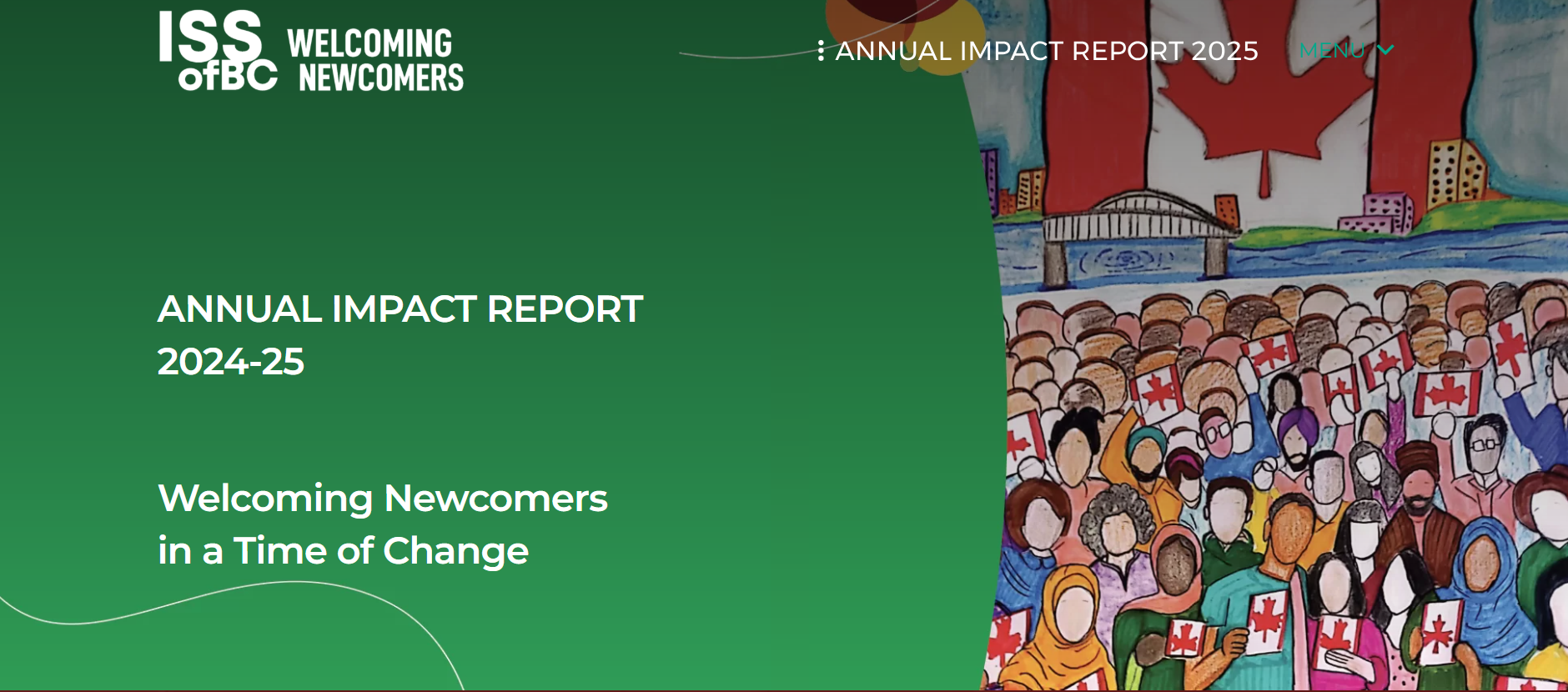 ISS ofBC WELCOMING NEWCOMERS

ANNUAL IMPACT REPORT 2025 MENU

ANNUAL IMPACT REPORT 2024-25

Welcoming Newcomers in a Time of Change